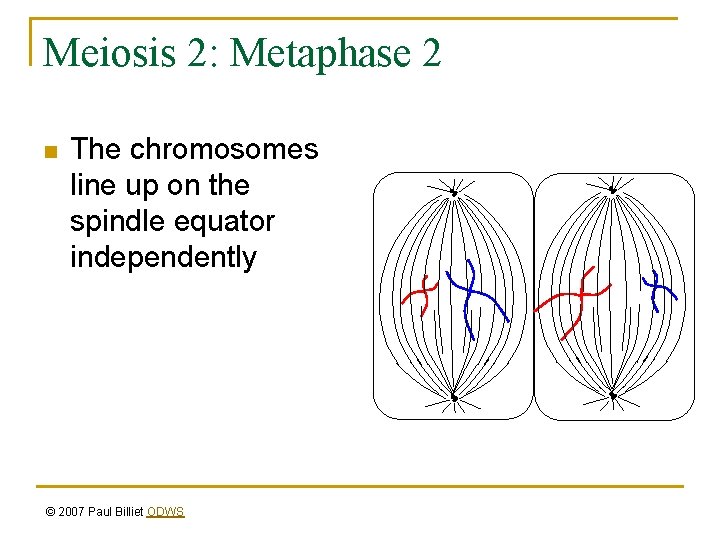 Meiosis 2: Metaphase 2

The chromosomes line up on the spindle equator independently

© 2007 Paul Billiet ODWS